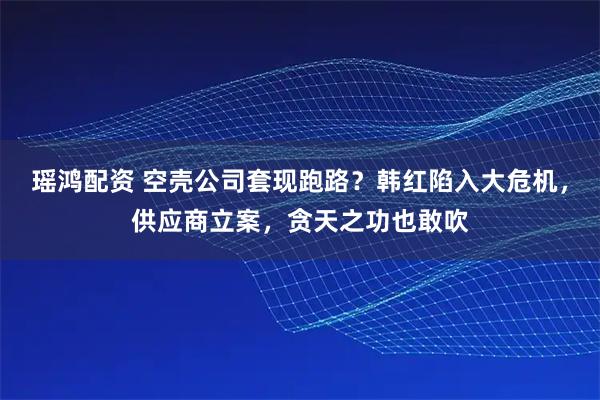 瑶鸿配资 空壳公司套现跑路？韩红陷入大危机，供应商立案，贪天之功也敢吹